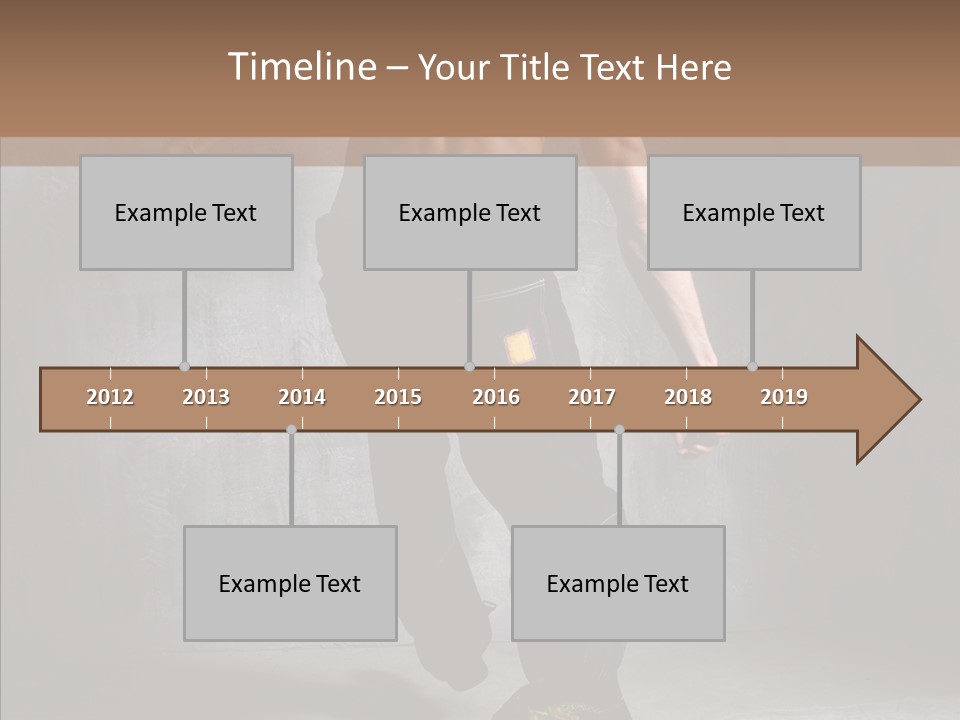 Timeline – Your Title Text Here

Example Text

Example Text

Example Text

2012 2013 2014 2015 2016 2017 2018 2019

Example Text

Example Text